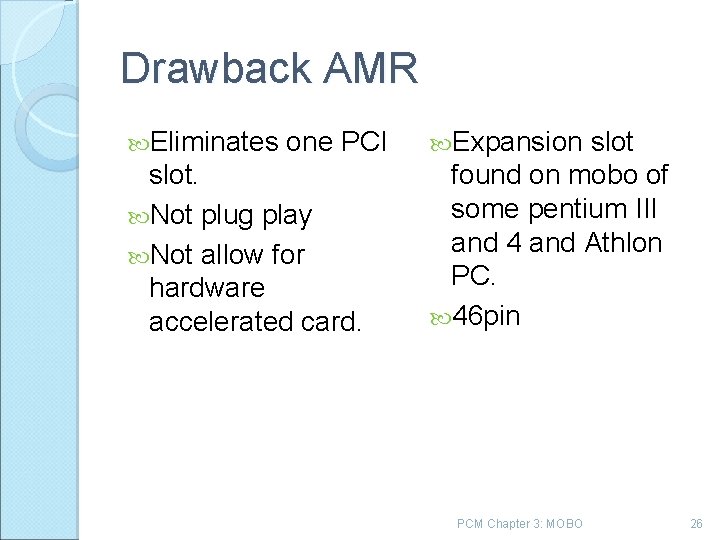 Drawback AMR

Eliminates one PCI slot.

Not plug play

Not allow for hardware accelerated card.

Expansion slot found on mobo of some pentium III and 4 and Athlon PC.

46pin

PCM Chapter 3: MOBO

26